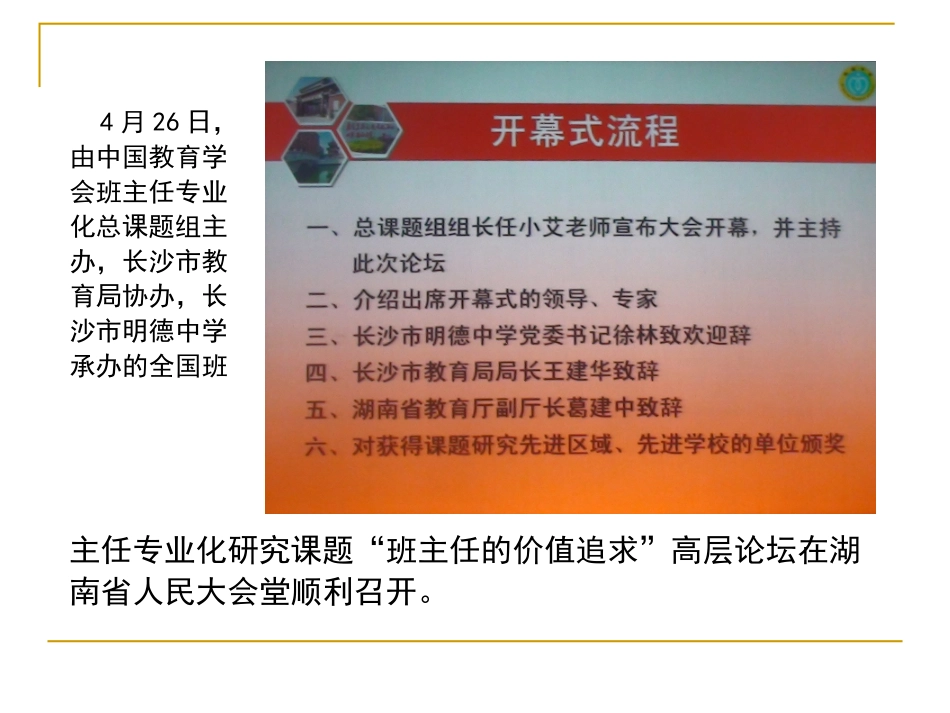 4 月 26 日，由中国教育学会班主任专业化总课题组主办，长沙市教育局协办，长沙市明德中学承办的全国班

开幕式流程

一、总课题组组长任小艾老师宣布大会开幕，并主持此次论坛
二、介绍出席开幕式的领导、专家
三、长沙市明德中学党委书记徐林致欢迎辞
四、长沙市教育局局长王建华致辞
五、湖南省教育厅副厅长葛建中致辞
六、对获得课题研究先进区域、先进学校的单位颁奖

主任专业化研究课题“班主任的价值追求”高层论坛在湖南省人民大会堂顺利召开。